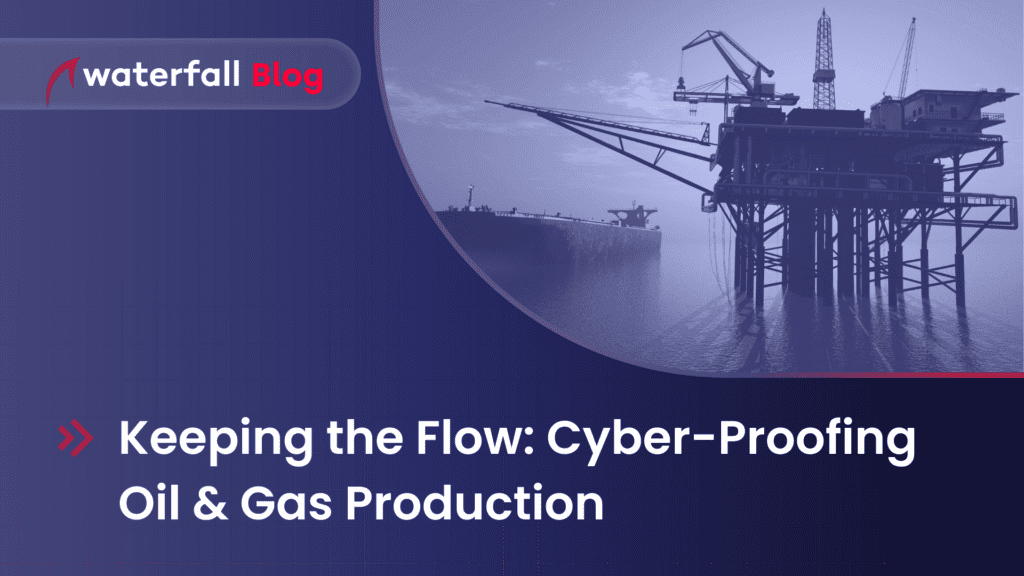 waterfall Blog

Keeping the Flow: Cyber-Proofing Oil & Gas Production